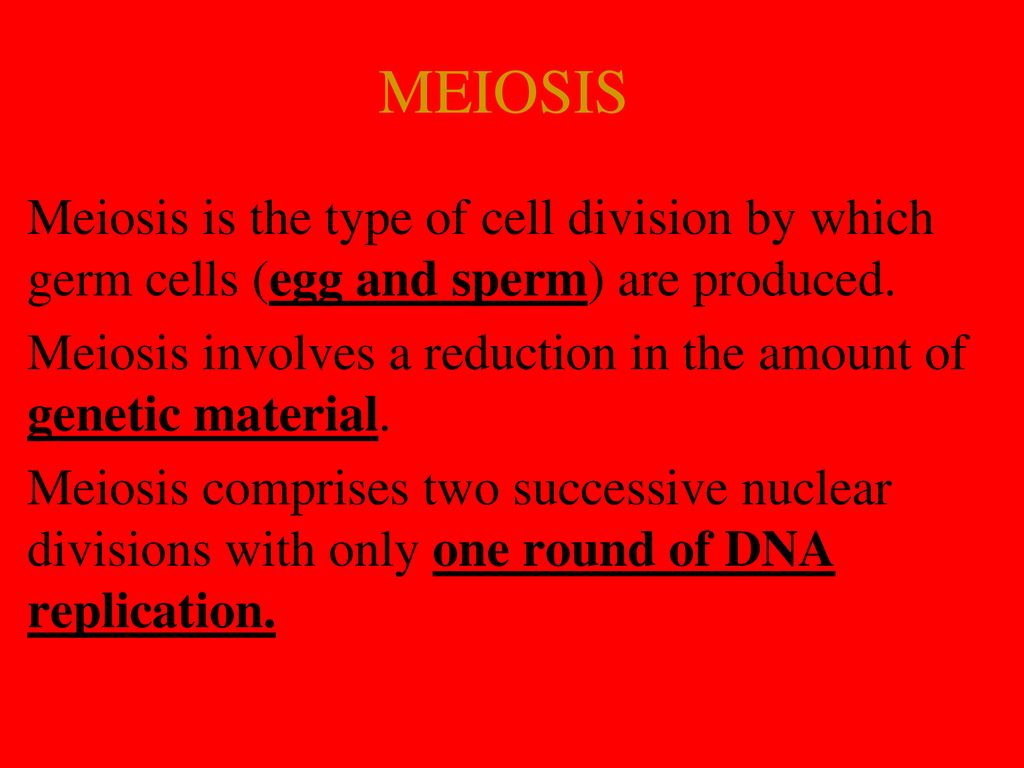 MEIOSIS

Meiosis is the type of cell division by which germ cells (egg and sperm) are produced.

Meiosis involves a reduction in the amount of genetic material.

Meiosis comprises two successive nuclear divisions with only one round of DNA replication.